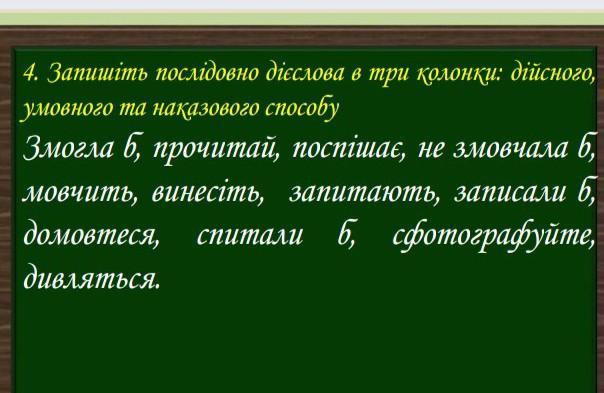 4. Запишіть послідовно дієслова в три колонки: дійсного, умовного та наказового способу

Змогла б, прочитай, поспішає, не змовчала б, мовчить, винесіть, запитають, записали б, домовтеся, спитали б, сфотографуйте, дивляться.